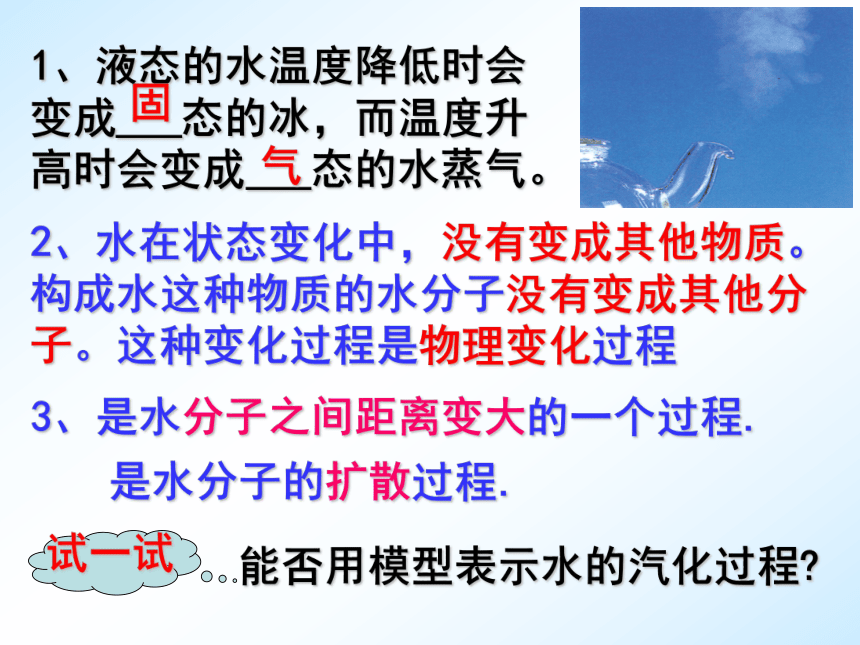 1、液态的水温度降低时会变成固态的冰，而温度升高时会变成气态的水蒸气。

2、水在状态变化中，没有变成其他物质。构成水这种物质的水分子没有变成其他分子。这种变化过程是物理变化过程

3、是水分子之间距离变大的一个过程.

是水分子的扩散过程.

试一试

能否用模型表示水的汽化过程?